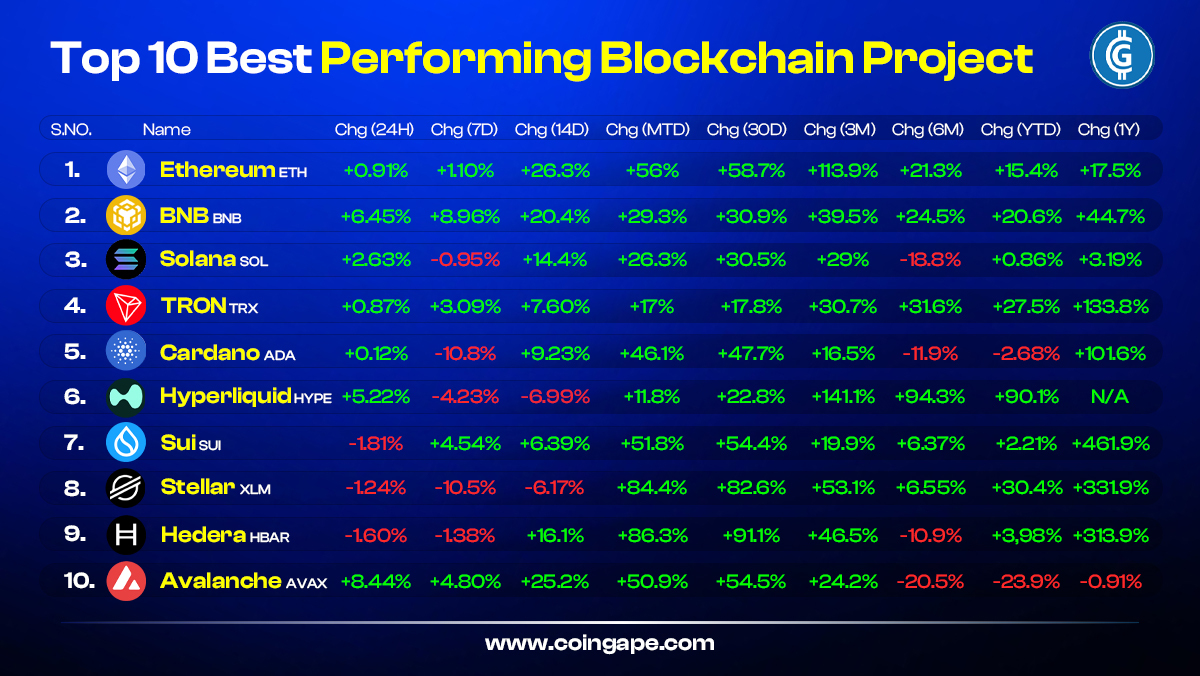 Top 10 Best Performing Blockchain Project

| S.NO. | Name | Chg (24H) | Chg (7D) | Chg (14D) | Chg (MTD) | Chg (30D) | Chg (3M) | Chg (6M) | Chg (YTD) | Chg (1Y) |
|---|---|---|---|---|---|---|---|---|---|---|
| 1. | Ethereum ETH | +0.91% | +1.10% | +26.3% | +56% | +58.7% | +113.9% | +21.3% | +15.4% | +17.5% |
| 2. | BNB BNB | +6.45% | +8.96% | +20.4% | +29.3% | +30.9% | +39.5% | +24.5% | +20.6% | +44.7% |
| 3. | Solana SOL | +2.63% | -0.95% | +14.4% | +26.3% | +30.5% | +29% | -18.8% | +0.86% | +3.19% |
| 4. | TRON TRX | +0.87% | +3.09% | +7.60% | +17% | +17.8% | +30.7% | +31.6% | +27.5% | +133.8% |
| 5. | Cardano ADA | +0.12% | -10.8% | +9.23% | +46.1% | +47.7% | +16.5% | -11.9% | -2.68% | +101.6% |
| 6. | Hyperliquid HYPE | +5.22% | -4.23% | -6.99% | +11.8% | +22.8% | +141.1% | +94.3% | +90.1% | N/A |
| 7. | Sui SUI | -1.81% | +4.54% | +6.39% | +51.8% | +54.4% | +19.9% | +6.37% | +2.21% | +461.9% |
| 8. | Stellar XLM | -1.24% | -10.5% | -6.17% | +84.4% | +82.6% | +53.1% | +6.55% | +30.4% | +331.9% |
| 9. | Hedera HBAR | -1.60% | -1.38% | +16.1% | +86.3% | +91.1% | +46.5% | -10.9% | +3,98% | +313.9% |
| 10. | Avalanche AVAX | +8.44% | +4.80% | +25.2% | +50.9% | +54.5% | +24.2% | -20.5% | -23.9% | -0.91% |

www.coingape.com